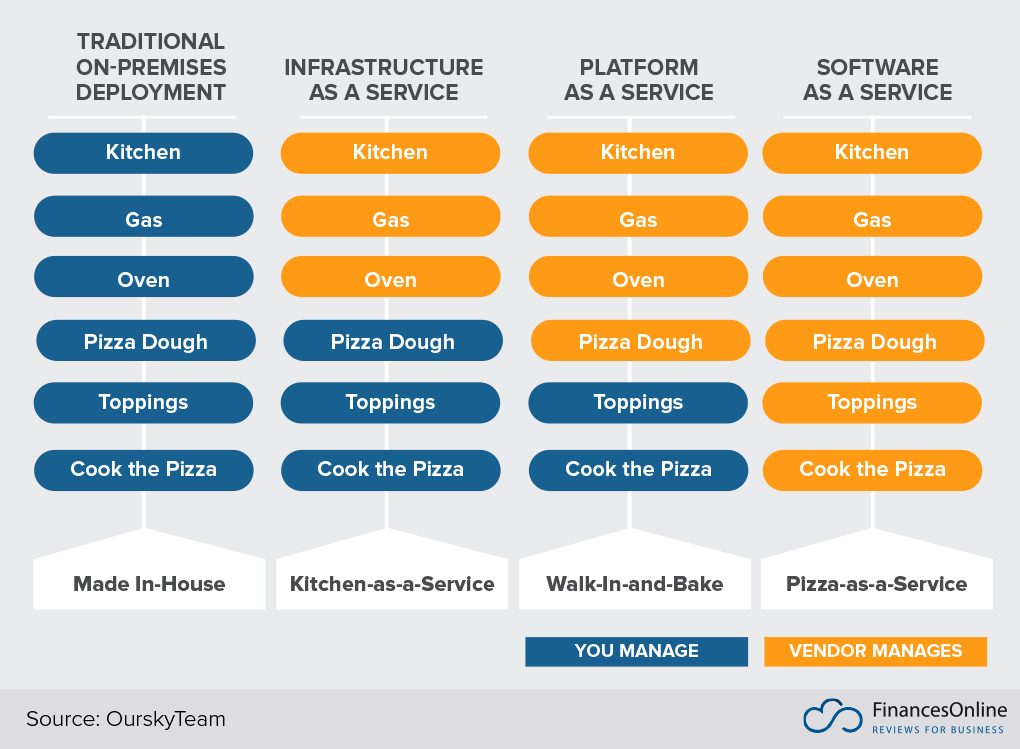 TRADITIONAL ON-PREMISES DEPLOYMENT

Kitchen

Gas

Oven

Pizza Dough

Toppings

Cook the Pizza

Made In-House

INFRASTRUCTURE AS A SERVICE

Kitchen

Gas

Oven

Pizza Dough

Toppings

Cook the Pizza

Kitchen-as-a-Service

PLATFORM AS A SERVICE

Kitchen

Gas

Oven

Pizza Dough

Toppings

Cook the Pizza

Walk-In-and-Bake

SOFTWARE AS A SERVICE

Kitchen

Gas

Oven

Pizza Dough

Toppings

Cook the Pizza

Pizza-as-a-Service

YOU MANAGE

VENDOR MANAGES

Source: OurskyTeam

FinancesOnline
REVIEWS FOR BUSINESS